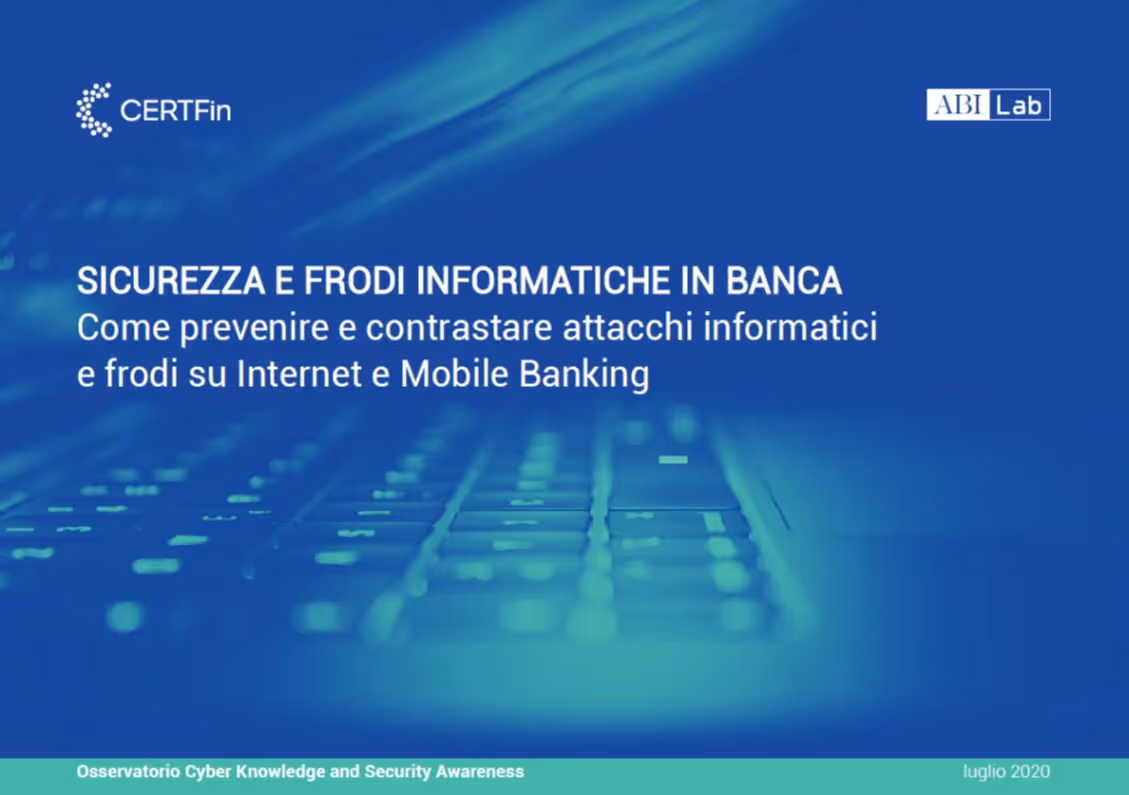 CERTFin

ABI Lab

SICUREZZA E FRODI INFORMATICHE IN BANCA
Come prevenire e contrastare attacchi informatici e frodi su Internet e Mobile Banking

Osservatorio Cyber Knowledge and Security Awareness

luglio 2020